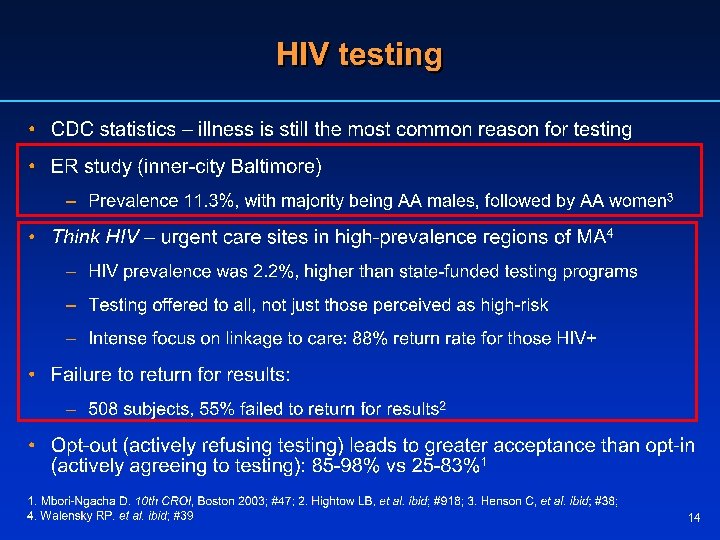 HIV testing

• CDC statistics – illness is still the most common reason for testing

• ER study (inner-city Baltimore)

– Prevalence 11.3%, with majority being AA males, followed by AA women$^3$

• Think HIV – urgent care sites in high-prevalence regions of MA$^4$

– HIV prevalence was 2.2%, higher than state-funded testing programs

– Testing offered to all, not just those perceived as high-risk

– Intense focus on linkage to care: 88% return rate for those HIV+

• Failure to return for results:

– 508 subjects, 55% failed to return for results$^2$

• Opt-out (actively refusing testing) leads to greater acceptance than opt-in (actively agreeing to testing): 85-98% vs 25-83%$^1$

1. Mbori-Ngacha D. 10th CROI, Boston 2003; #47; 2. Hightow LB, et al. ibid; #918; 3. Henson C, et al. ibid; #38; 4. Walensky RP. et al. ibid; #39

14